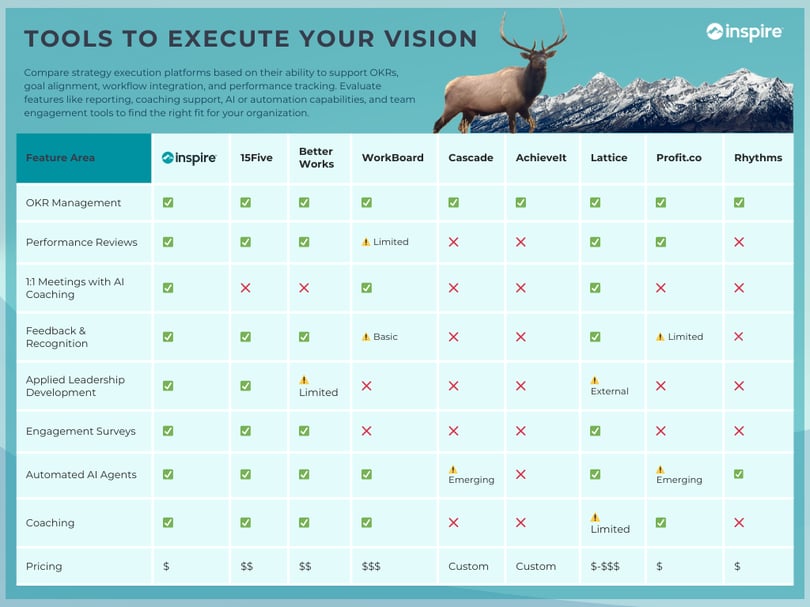 TOOLS TO EXECUTE YOUR VISION

inspire

Compare strategy execution platforms based on their ability to support OKRs, goal alignment, workflow integration, and performance tracking. Evaluate features like reporting, coaching support, AI or automation capabilities, and team engagement tools to find the right fit for your organization.

| Feature Area | inspire | 15Five | Better Works | WorkBoard | Cascade | AchieveIt | Lattice | Profit.co | Rhythms |
|---|---|---|---|---|---|---|---|---|---|
| OKR Management | ✅ | ✅ | ✅ | ✅ | ✅ | ✅ | ✅ | ✅ | ✅ |
| Performance Reviews | ✅ | ✅ | ✅ | ⚠️ Limited | ❌ | ❌ | ✅ | ✅ | ❌ |
| 1:1 Meetings with AI Coaching | ✅ | ❌ | ❌ | ✅ | ❌ | ❌ | ✅ | ❌ | ❌ |
| Feedback & Recognition | ✅ | ✅ | ✅ | ⚠️ Basic | ❌ | ❌ | ✅ | ⚠️ Limited | ❌ |
| Applied Leadership Development | ✅ | ✅ | ⚠️ Limited | ❌ | ❌ | ❌ | ⚠️ External | ❌ | ❌ |
| Engagement Surveys | ✅ | ✅ | ✅ | ❌ | ❌ | ❌ | ✅ | ❌ | ❌ |
| Automated AI Agents | ✅ | ✅ | ✅ | ✅ | ⚠️ Emerging | ❌ | ✅ | ⚠️ Emerging | ✅ |
| Coaching | ✅ | ✅ | ✅ | ✅ | ❌ | ❌ | ⚠️ Limited | ✅ | ❌ |
| Pricing | $ | $$ | $$ | $$$ | Custom | Custom | $-$$$ | $ | $ |